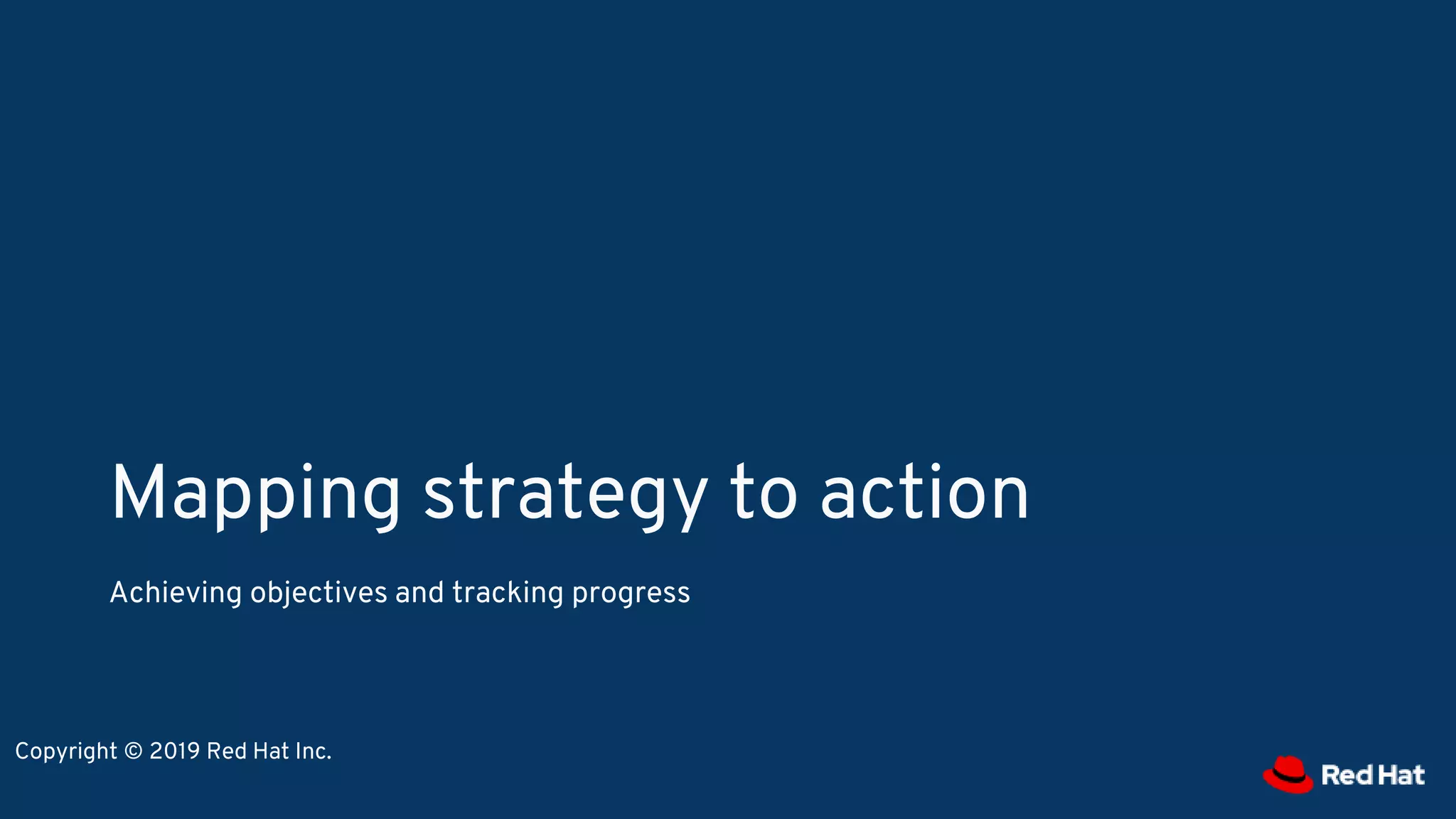 Mapping strategy to action

Achieving objectives and tracking progress

Copyright © 2019 Red Hat Inc.

Red Hat